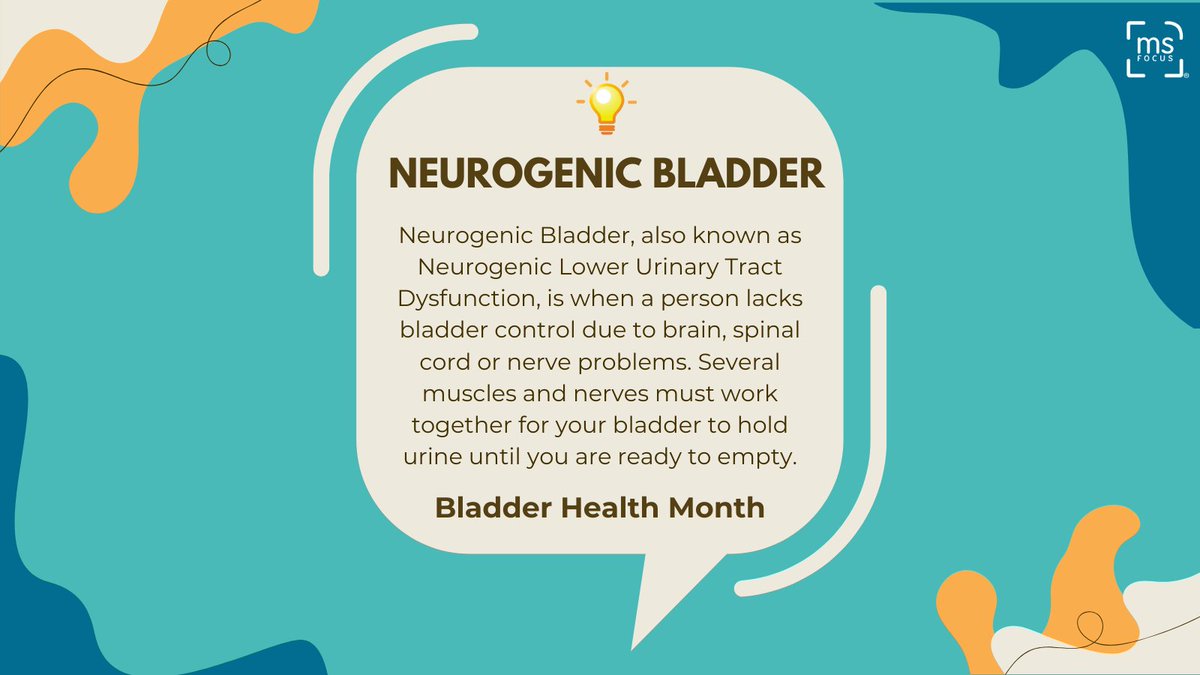 ms FOCUS

NEUROGENIC BLADDER

Neurogenic Bladder, also known as Neurogenic Lower Urinary Tract Dysfunction, is when a person lacks bladder control due to brain, spinal cord or nerve problems. Several muscles and nerves must work together for your bladder to hold urine until you are ready to empty.

Bladder Health Month